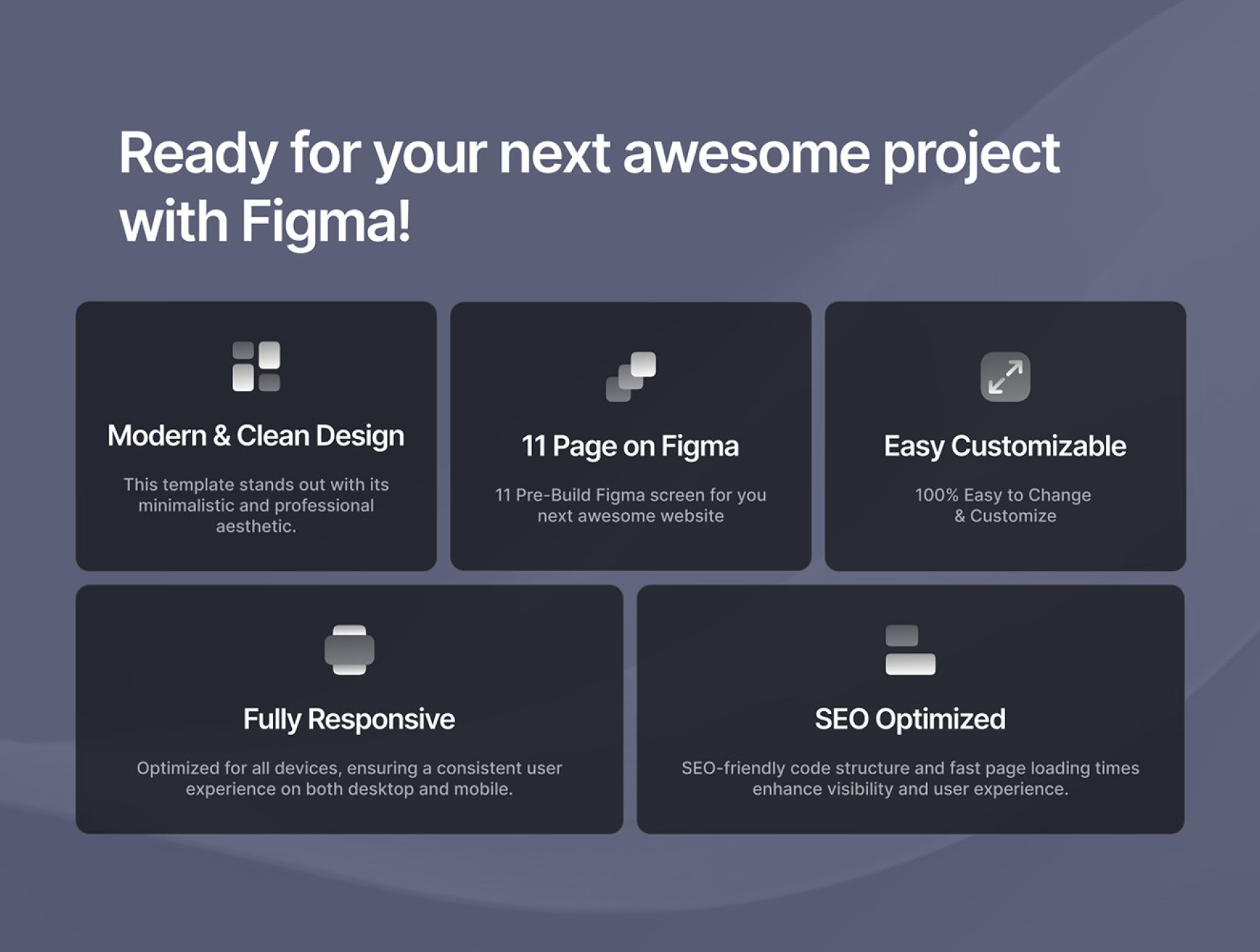 Ready for your next awesome project with Figma!

Modern & Clean Design

This template stands out with its minimalistic and professional aesthetic.

11 Page on Figma

11 Pre-Build Figma screen for you next awesome website

Easy Customizable

100% Easy to Change & Customize

Fully Responsive

Optimized for all devices, ensuring a consistent user experience on both desktop and mobile.

SEO Optimized

SEO-friendly code structure and fast page loading times enhance visibility and user experience.